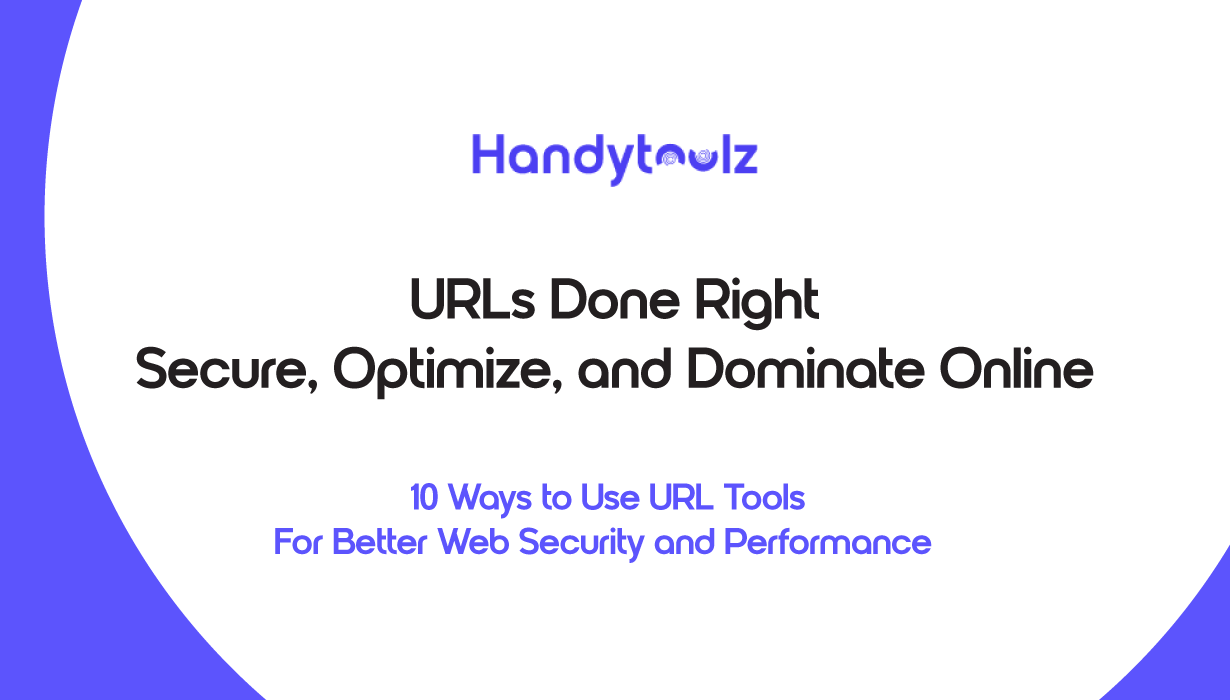 Handytoolz

URLs Done Right
Secure, Optimize, and Dominate Online

10 Ways to Use URL Tools
For Better Web Security and Performance